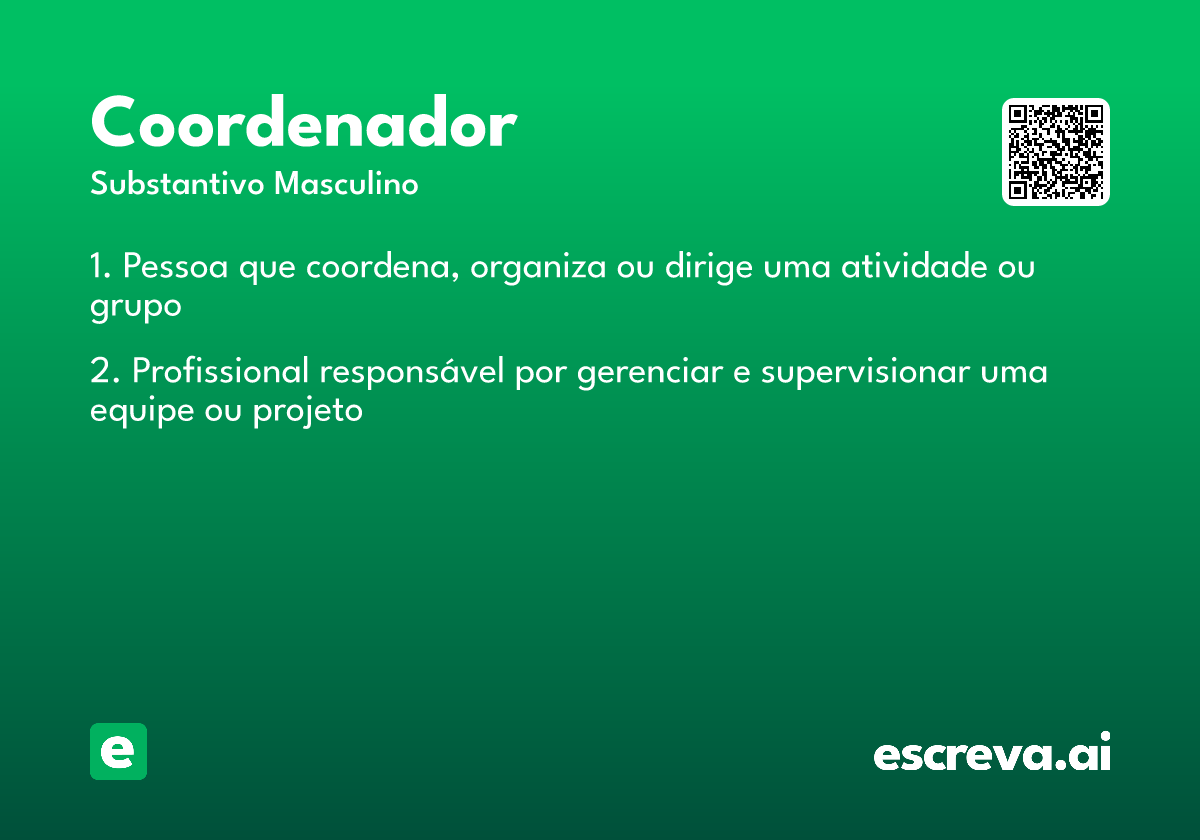 Coordenador
Substantivo Masculino

1. Pessoa que coordena, organiza ou dirige uma atividade ou grupo

2. Profissional responsável por gerenciar e supervisionar uma equipe ou projeto

e

escreva.ai